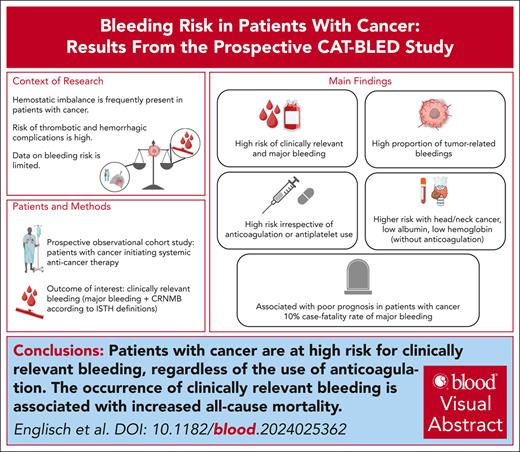 Bleeding Risk in Patients With Cancer: Results From the Prospective CAT-BLED Study

Context of Research

Hemostatic imbalance is frequently present in patients with cancer.

Risk of thrombotic and hemorrhagic complications is high.

Data on bleeding risk is limited.

Patients and Methods

Prospective observational cohort study: patients with cancer initiating systemic anti-cancer therapy

Outcome of interest: clinically relevant bleeding (major bleeding + CRNMB according to ISTH definitions)

Main Findings

High risk of clinically relevant and major bleeding

High proportion of tumor-related bleedings

High risk irrespective of anticoagulation or antiplatelet use

Higher risk with head/neck cancer, low albumin, low hemoglobin (without anticoagulation)

Associated with poor prognosis in patients with cancer
10% case-fatality rate of major bleeding

Conclusions: Patients with cancer are at high risk for clinically relevant bleeding, regardless of the use of anticoagulation. The occurrence of clinically relevant bleeding is associated with increased all-cause mortality.

Englisch et al. DOI: 10.1182/blood.2024025362

blood Visual Abstract